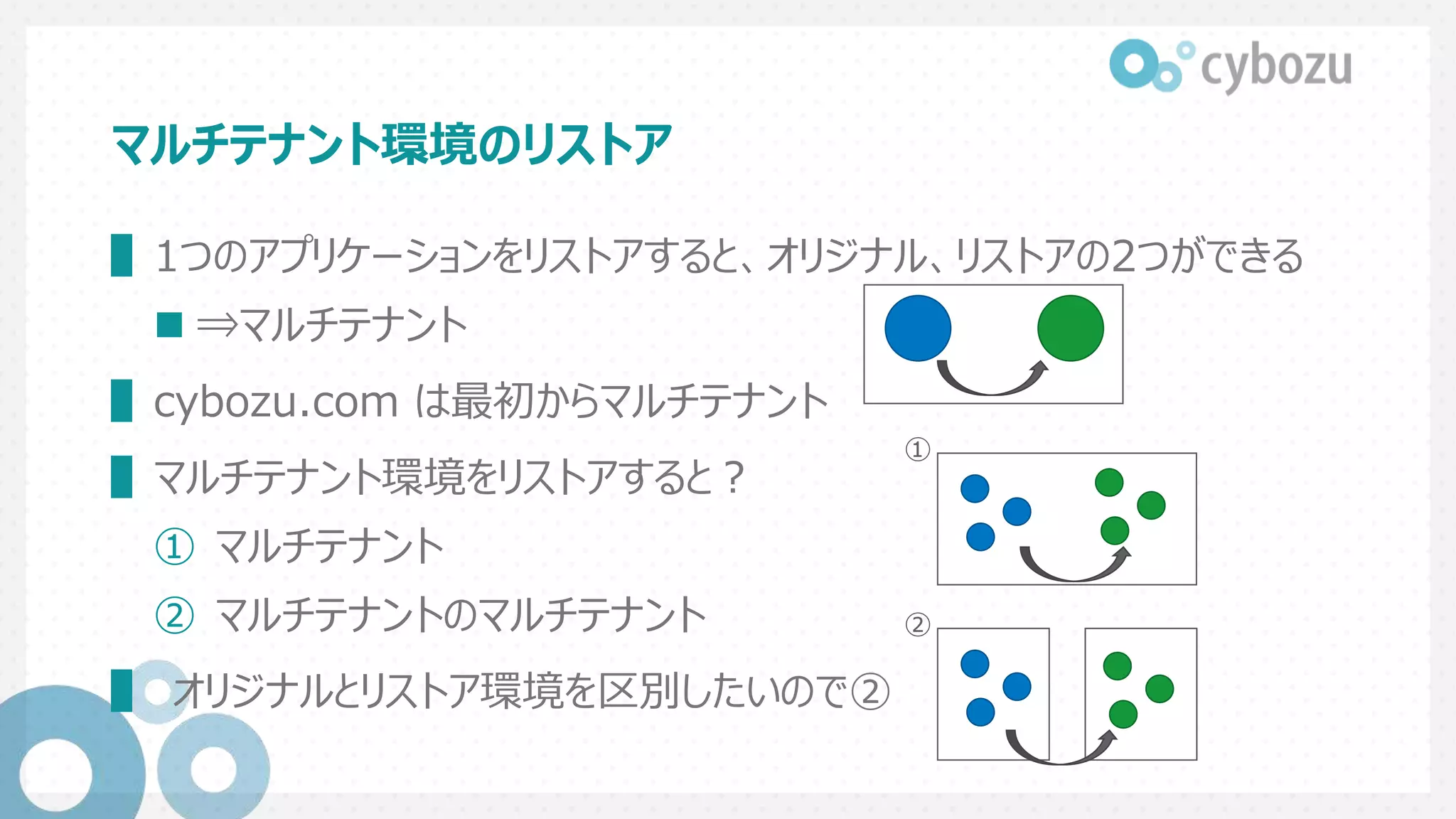 cybozu

マルチテナント環境のリストア

1つのアプリケーションをリストアすると、オリジナル、リストアの2つができる

⇒マルチテナント

cybozu.com は最初からマルチテナント

マルチテナント環境をリストアすると？

① マルチテナント

② マルチテナントのマルチテナント

オリジナルとリストア環境を区別したいので②

①

②